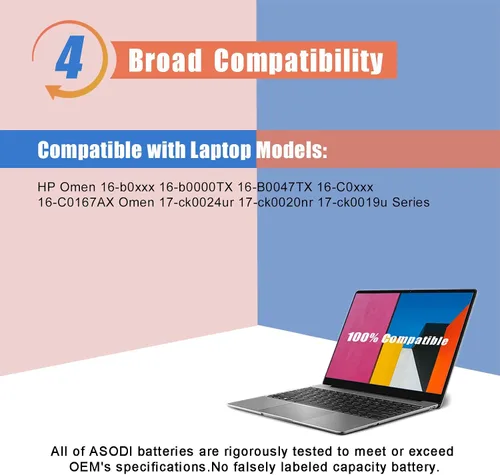 4 Broad Compatibility

Compatible with Laptop Models:

HP Omen 16-b0xxx 16-b0000TX 16-B0047TX 16-C0xxx 16-C0167AX Omen 17-ck0024ur 17-ck0020nr 17-ck0019u Series

100% Compatible

All of ASODI batteries are rigorously tested to meet or exceed OEM's specifications.No falsely labeled capacity battery.